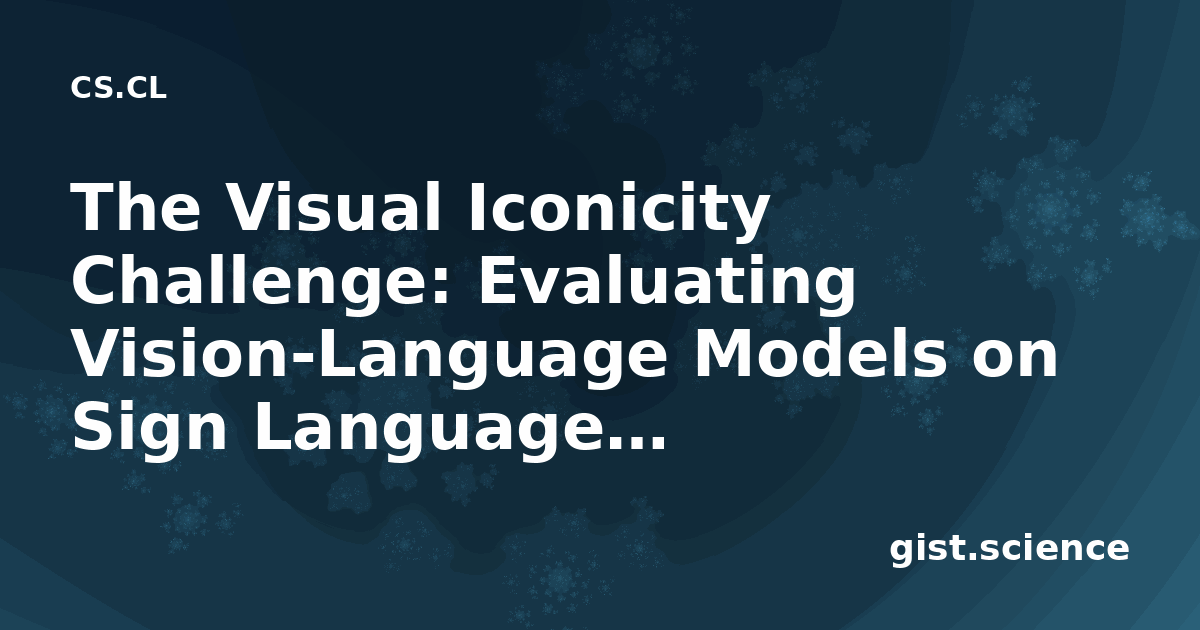 CS.CL

The Visual Iconicity Challenge: Evaluating Vision-Language Models on Sign Language...

gist.science